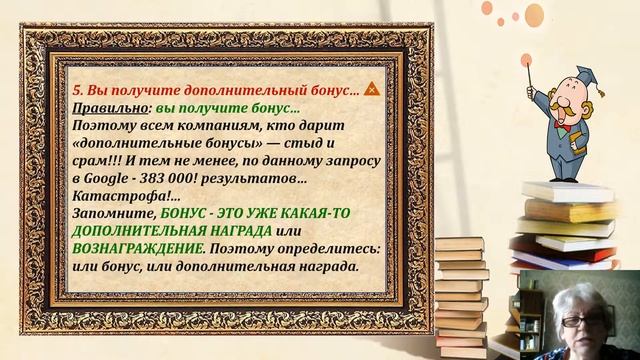 5. Вы получите дополнительный бонус…
Правильно: вы получите бонус…
Поэтому всем компаниям, кто дарит «дополнительные бонусы» — стыд и срам!!! И тем не менее, по данному запросу в Google - 383 000! результатов… Катастрофа!…
Запомните, БОНУС - ЭТО УЖЕ КАКАЯ-ТО ДОПОЛНИТЕЛЬНАЯ НАГРАДА или ВОЗНАГРАЖДЕНИЕ. Поэтому определитесь: или бонус, или дополнительная награда.